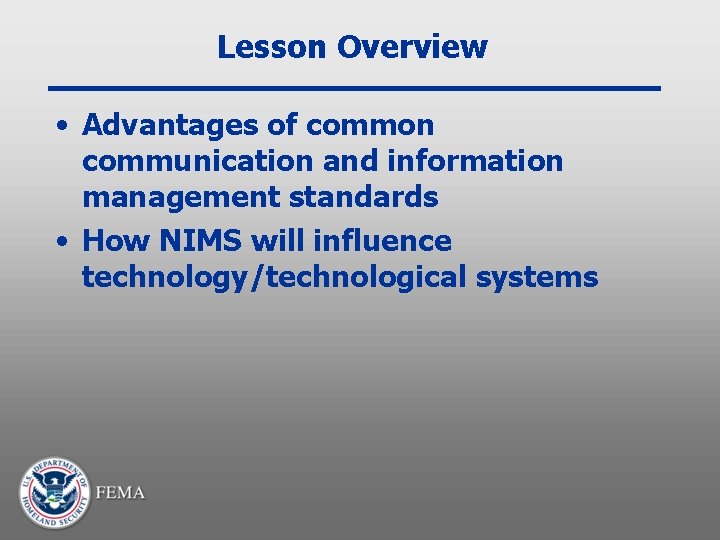 Lesson Overview

• Advantages of common communication and information management standards
• How NIMS will influence technology/technological systems

U.S. DEPARTMENT OF HOMELAND SECURITY

FEMA